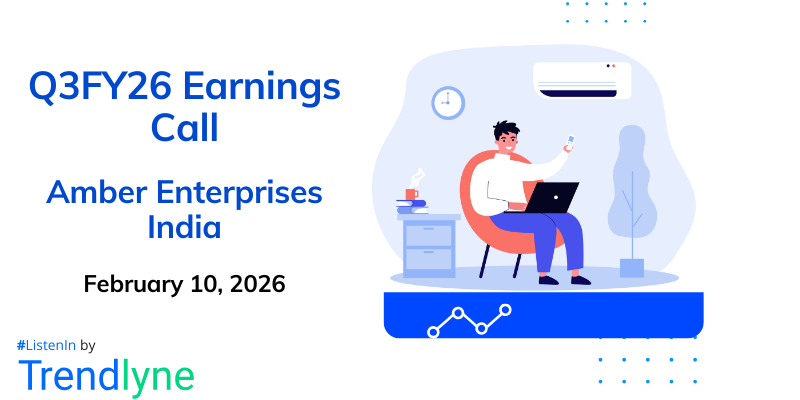 Q3FY26 Earnings Call

Amber Enterprises India

February 10, 2026

#ListenIn by

Trendlyne